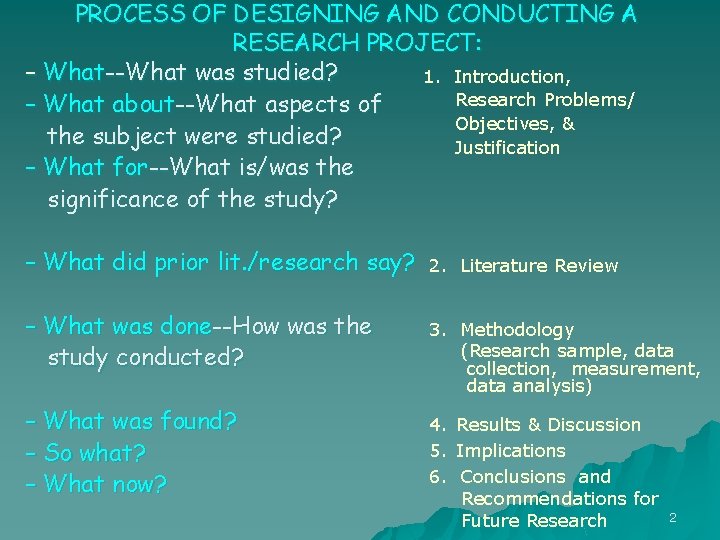 PROCESS OF DESIGNING AND CONDUCTING A RESEARCH PROJECT:

– What--What was studied?
– What about--What aspects of the subject were studied?
– What for--What is/was the significance of the study?

– What did prior lit./research say?

– What was done--How was the study conducted?

– What was found?
– So what?
– What now?

1. Introduction, Research Problems/ Objectives, & Justification

2. Literature Review

3. Methodology (Research sample, data collection, measurement, data analysis)

4. Results & Discussion
5. Implications
6. Conclusions and Recommendations for Future Research

2